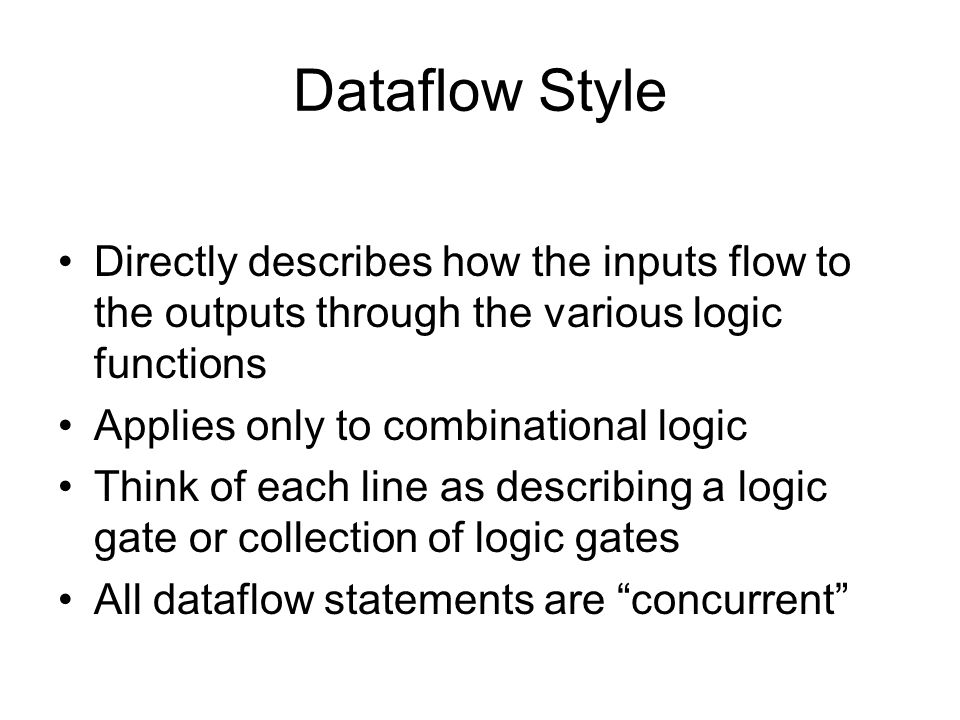 Dataflow Style

• Directly describes how the inputs flow to the outputs through the various logic functions
• Applies only to combinational logic
• Think of each line as describing a logic gate or collection of logic gates
• All dataflow statements are “concurrent”